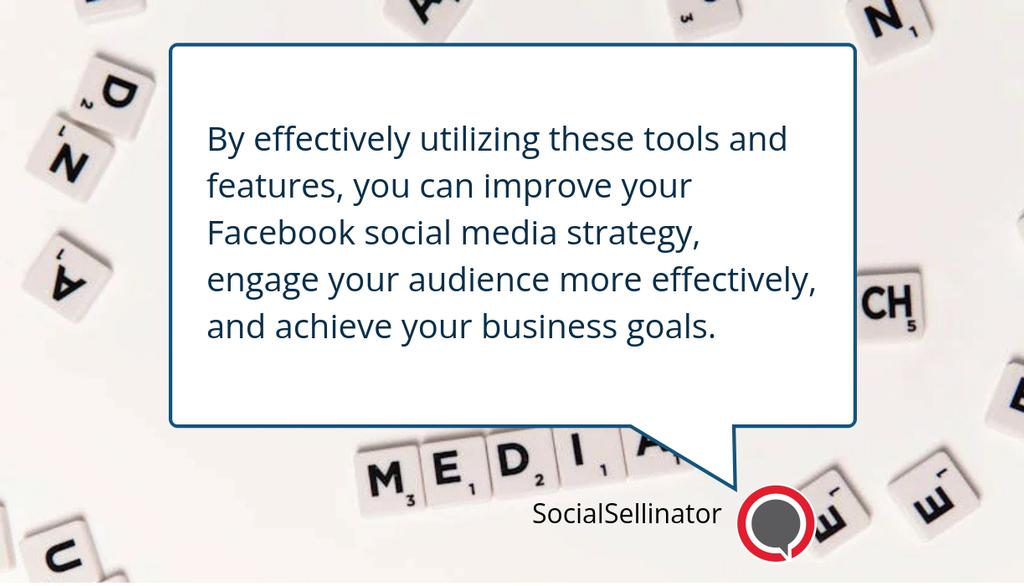 By effectively utilizing these tools and features, you can improve your Facebook social media strategy, engage your audience more effectively, and achieve your business goals.

SocialSellinator